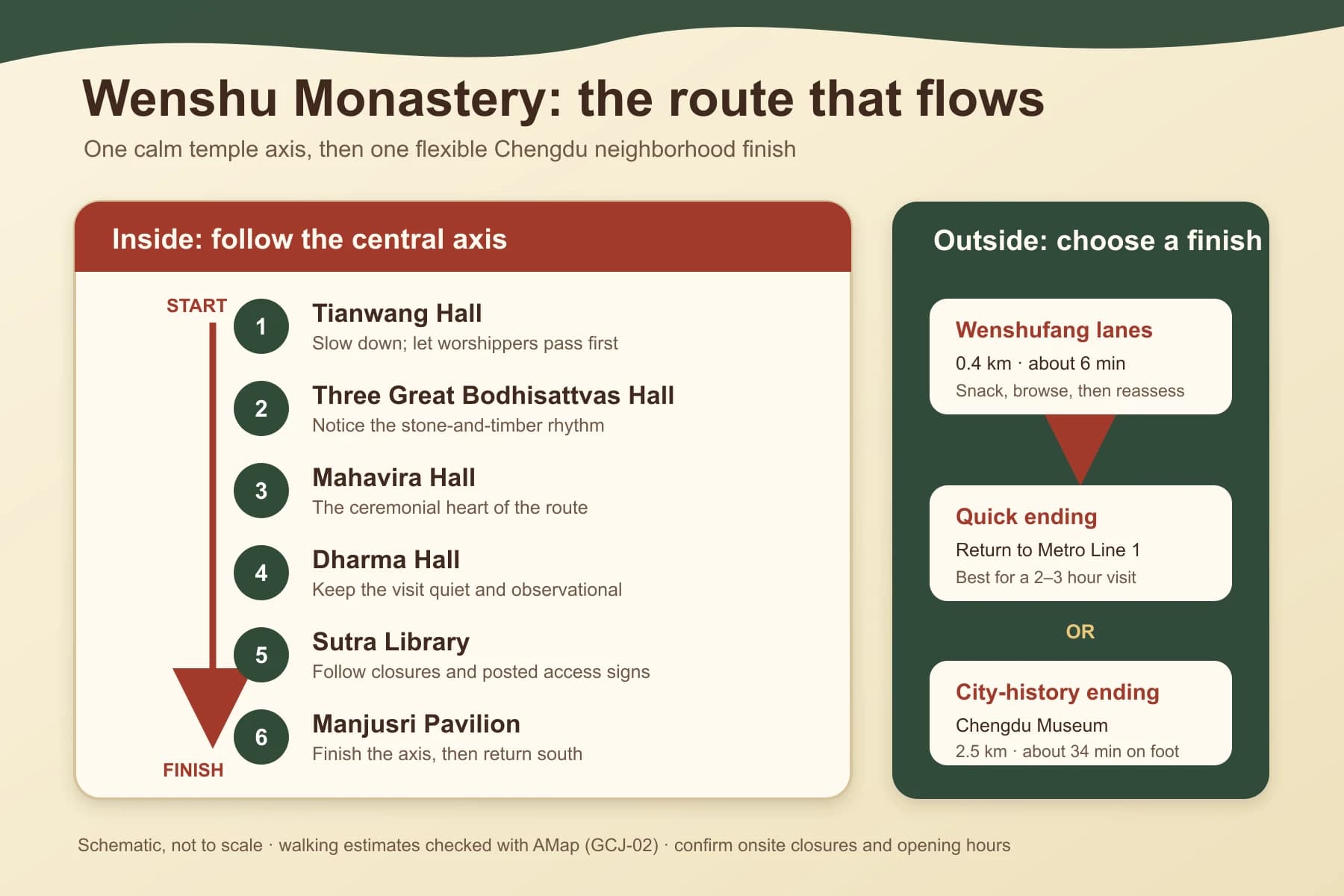 Wenshu Monastery: the route that flows

One calm temple axis, then one flexible Chengdu neighborhood finish

Inside: follow the central axis

START

1 Tianwang Hall
Slow down; let worshippers pass first

2 Three Great Bodhisattvas Hall
Notice the stone-and-timber rhythm

3 Mahavira Hall
The ceremonial heart of the route

4 Dharma Hall
Keep the visit quiet and observational

5 Sutra Library
Follow closures and posted access signs

6 Manjusri Pavilion
Finish the axis, then return south

FINISH

Outside: choose a finish

Wenshufang lanes
0.4 km · about 6 min
Snack, browse, then reassess

Quick ending
Return to Metro Line 1
Best for a 2–3 hour visit

OR

City-history ending
Chengdu Museum
2.5 km · about 34 min on foot

Schematic, not to scale · walking estimates checked with AMap (GCJ-02) · confirm onsite closures and opening hours